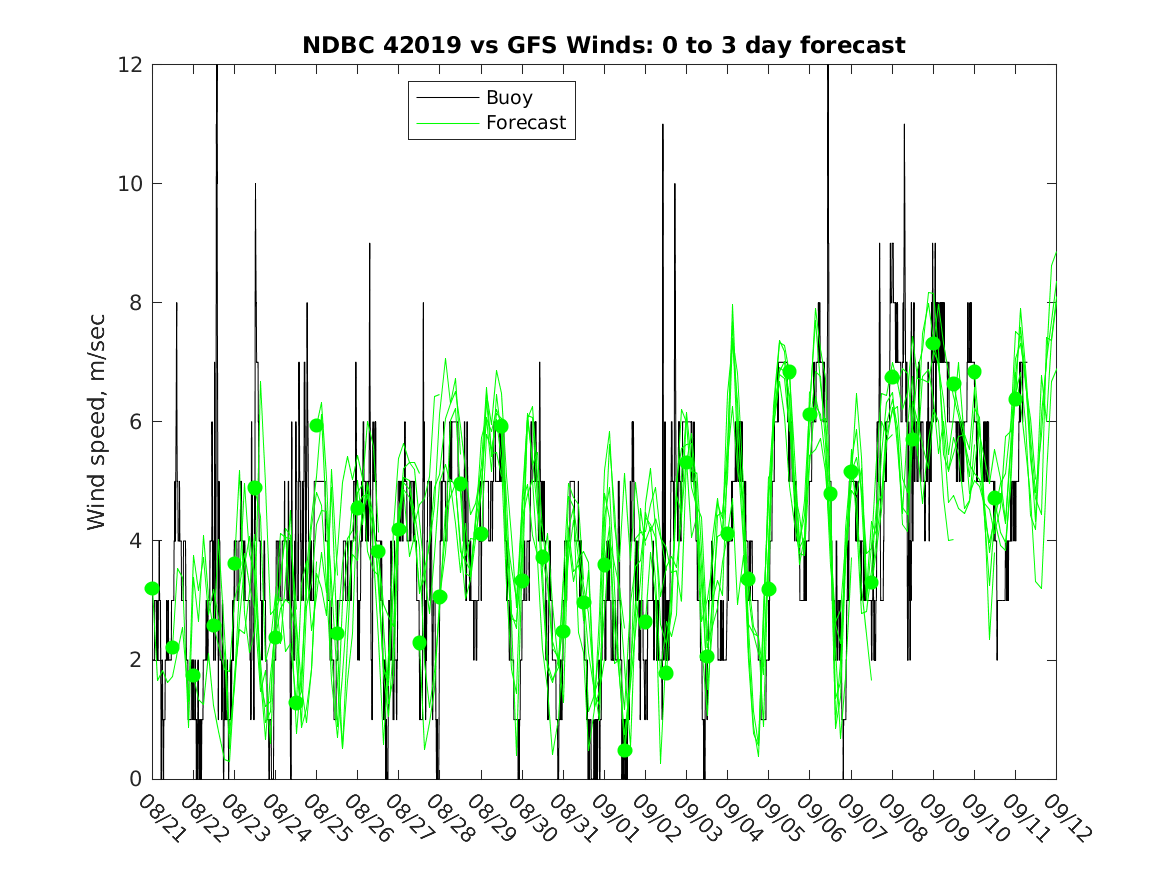 NDBC 42019 vs GFS Winds: 0 to 3 day forecast

Buoy
Forecast

Wind speed, m/sec

12
10
8
6
4
2
0

08/21 08/22 08/23 08/24 08/25 08/26 08/27 08/28 08/29 08/30 08/31 09/01 09/02 09/03 09/04 09/05 09/06 09/07 09/08 09/09 09/10 09/11 09/12